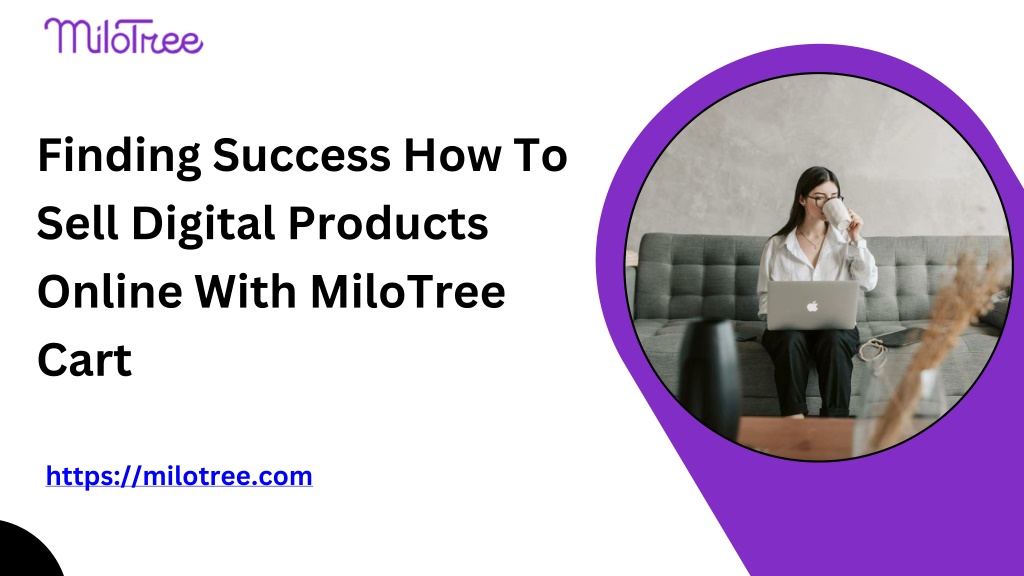 MiloTree

Finding Success How To Sell Digital Products Online With MiloTree Cart

https://milotree.com